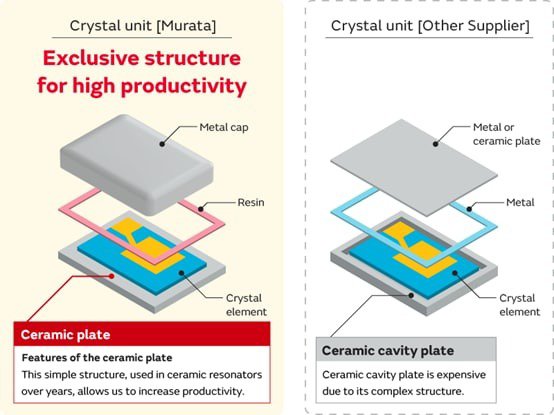 Crystal unit [Murata]

Exclusive structure for high productivity

Metal cap

Resin

Crystal element

Ceramic plate

Features of the ceramic plate

This simple structure, used in ceramic resonators over years, allows us to increase productivity.

Crystal unit [Other Supplier]

Metal or ceramic plate

Metal

Crystal element

Ceramic cavity plate

Ceramic cavity plate is expensive due to its complex structure.